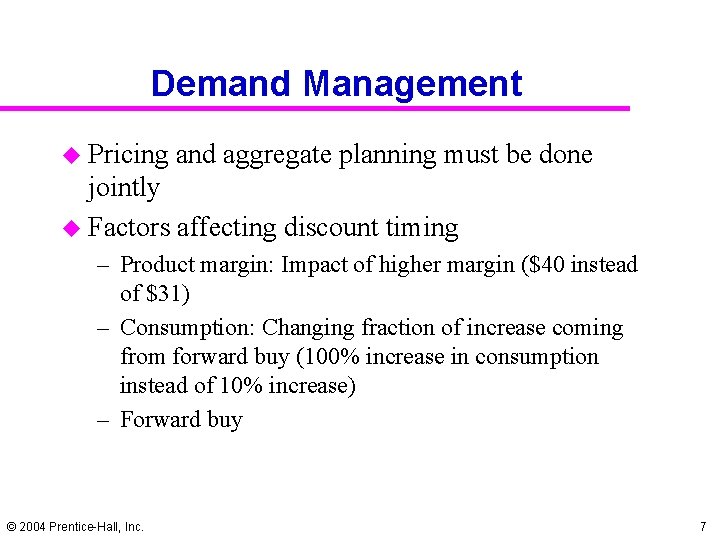 Demand Management

Pricing and aggregate planning must be done jointly

Factors affecting discount timing

– Product margin: Impact of higher margin (\$40 instead of \$31)

– Consumption: Changing fraction of increase coming from forward buy (100% increase in consumption instead of 10% increase)

– Forward buy

© 2004 Prentice-Hall, Inc.

7